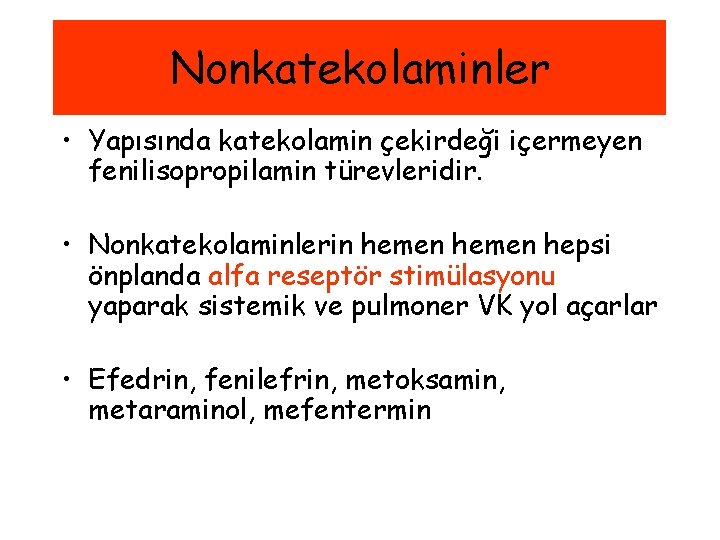 Nonkatekolaminler

• Yapısında katekolamin çekirdeği içermeyen fenilisopropilamin türevleridir.

• Nonkatekolaminlerin hemen hemen hepsi önplanda alfa reseptör stimülasyonu yaparak sistemik ve pulmoner VK yol açarlar

• Efedrin, fenilefrin, metoksamin, metaraminol, mefentermin